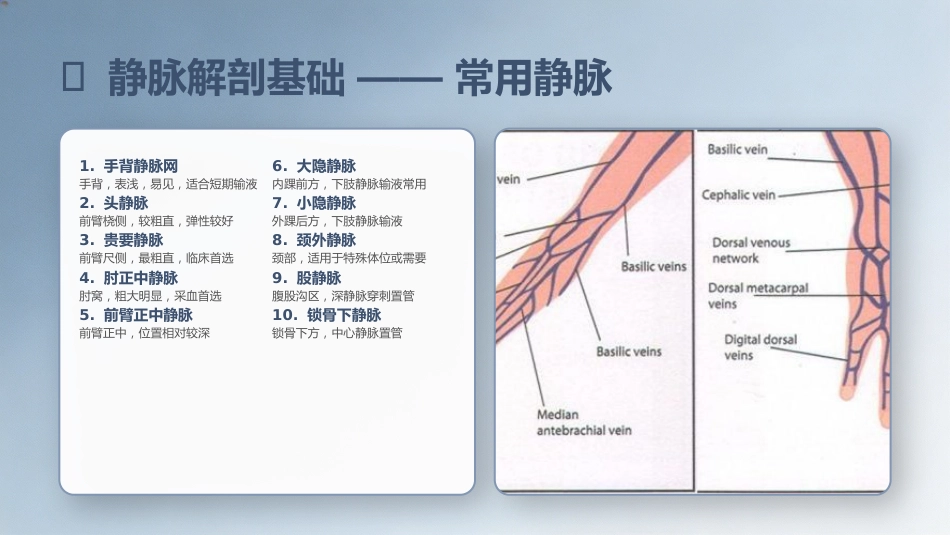 静脉解剖基础 —— 常用静脉

1. 手背静脉网
手背，表浅，易见，适合短期输液
2. 头静脉
前臂桡侧，较粗直，弹性较好
3. 贵要静脉
前臂尺侧，最粗直，临床首选
4. 肘正中静脉
肘窝，粗大明显，采血首选
5. 前臂正中静脉
前臂正中，位置相对较深

6. 大隐静脉
内踝前方，下肢静脉输液常用
7. 小隐静脉
外踝后方，下肢静脉输液
8. 颈外静脉
颈部，适用于特殊体位或需要
9. 股静脉
腹股沟区，深静脉穿刺置管
10. 锁骨下静脉
锁骨下方，中心静脉置管

vein
Basilic veins
Basilic veins
Median antebrachial vein

Basilic vein
Cephalic vein
Dorsal venous network
Dorsal metacarpal veins
Digital dorsal veins